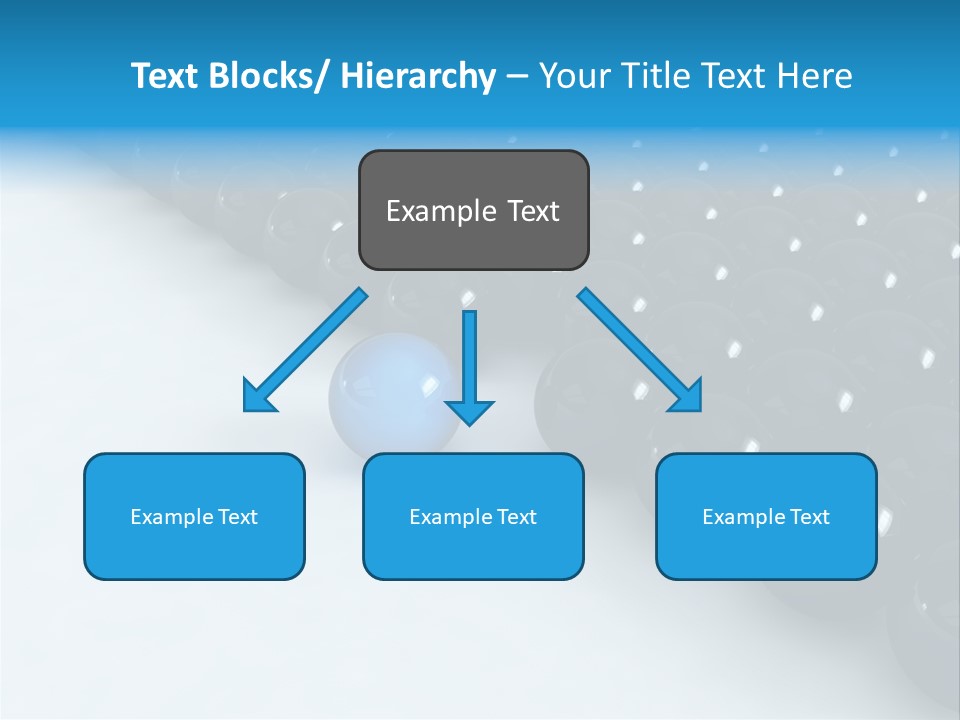 Text Blocks/ Hierarchy – Your Title Text Here

Example Text

Example Text

Example Text

Example Text